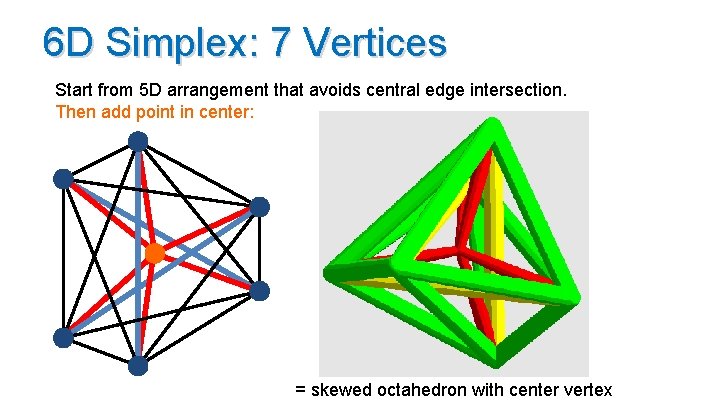 6D Simplex: 7 Vertices

Start from 5D arrangement that avoids central edge intersection.
Then add point in center:

= skewed octahedron with center vertex